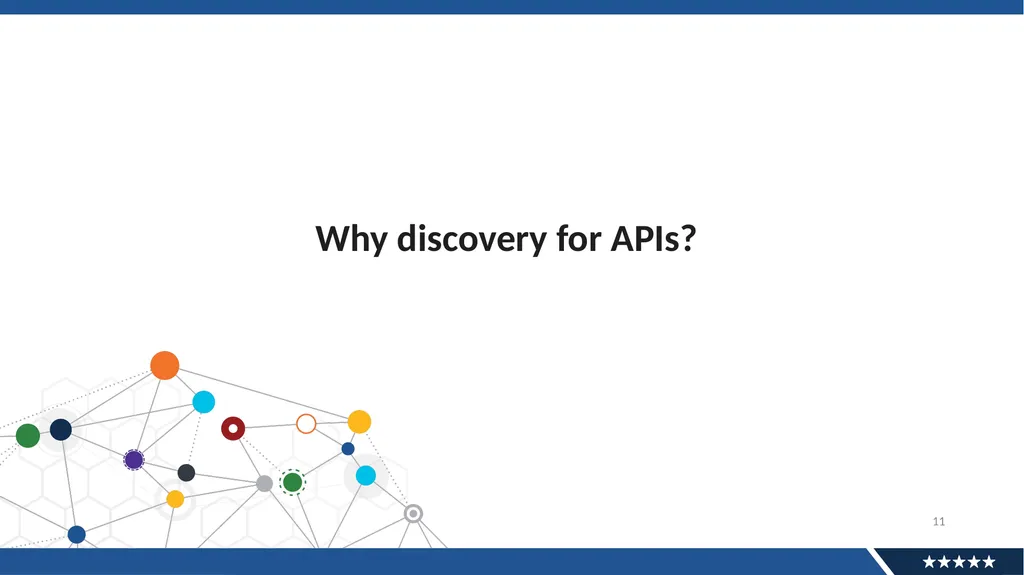 Why discovery for APIs?

11